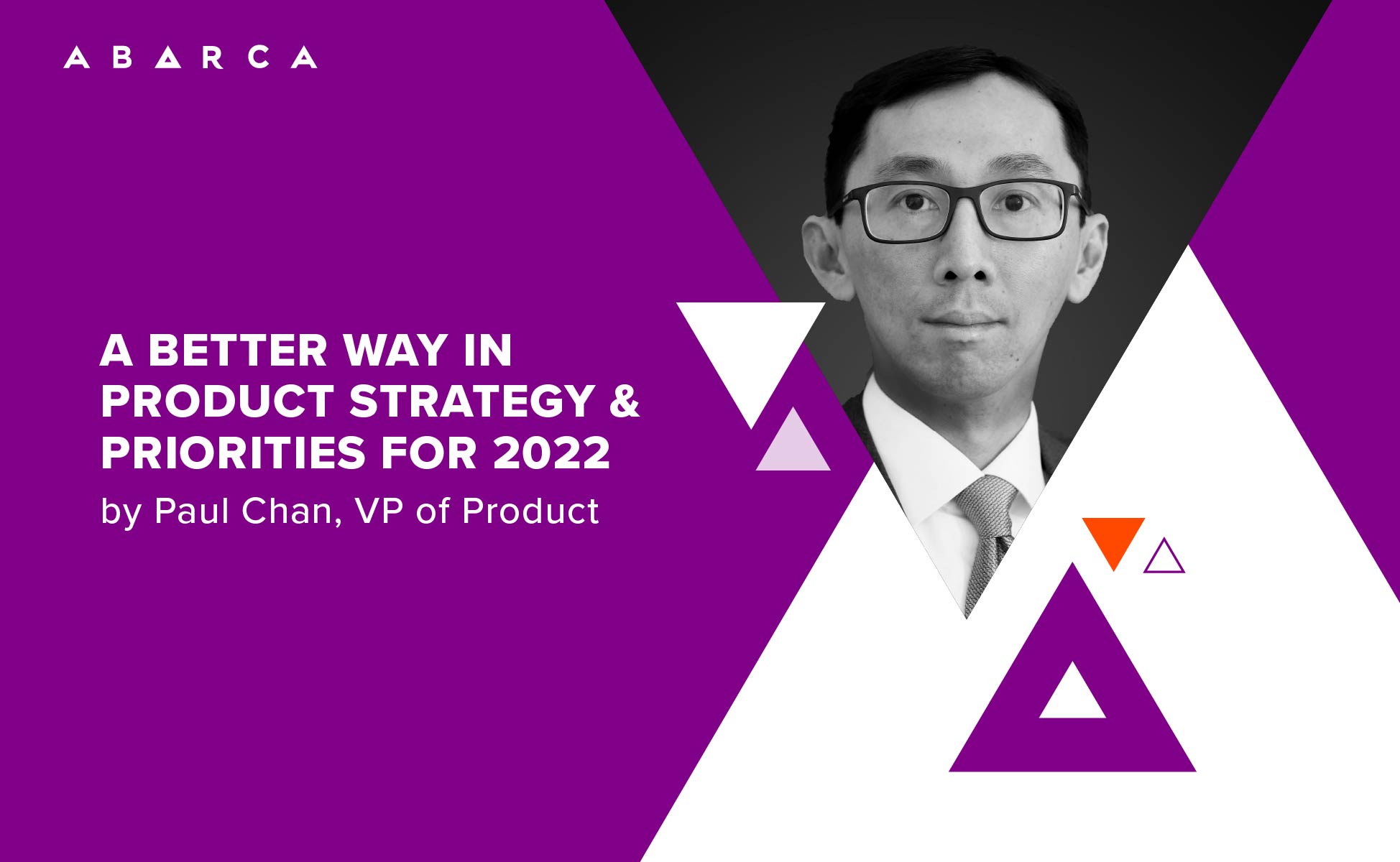 ABARCA

A BETTER WAY IN PRODUCT STRATEGY & PRIORITIES FOR 2022

by Paul Chan, VP of Product